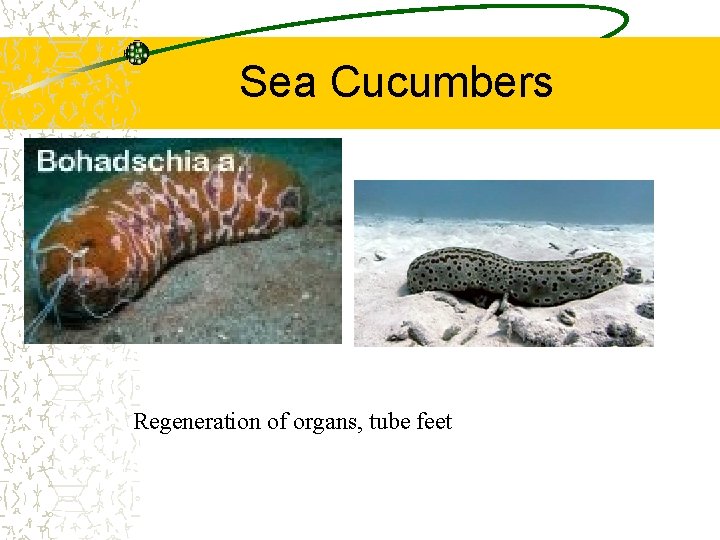 Sea Cucumbers

Bohadschia a

Regeneration of organs, tube feet